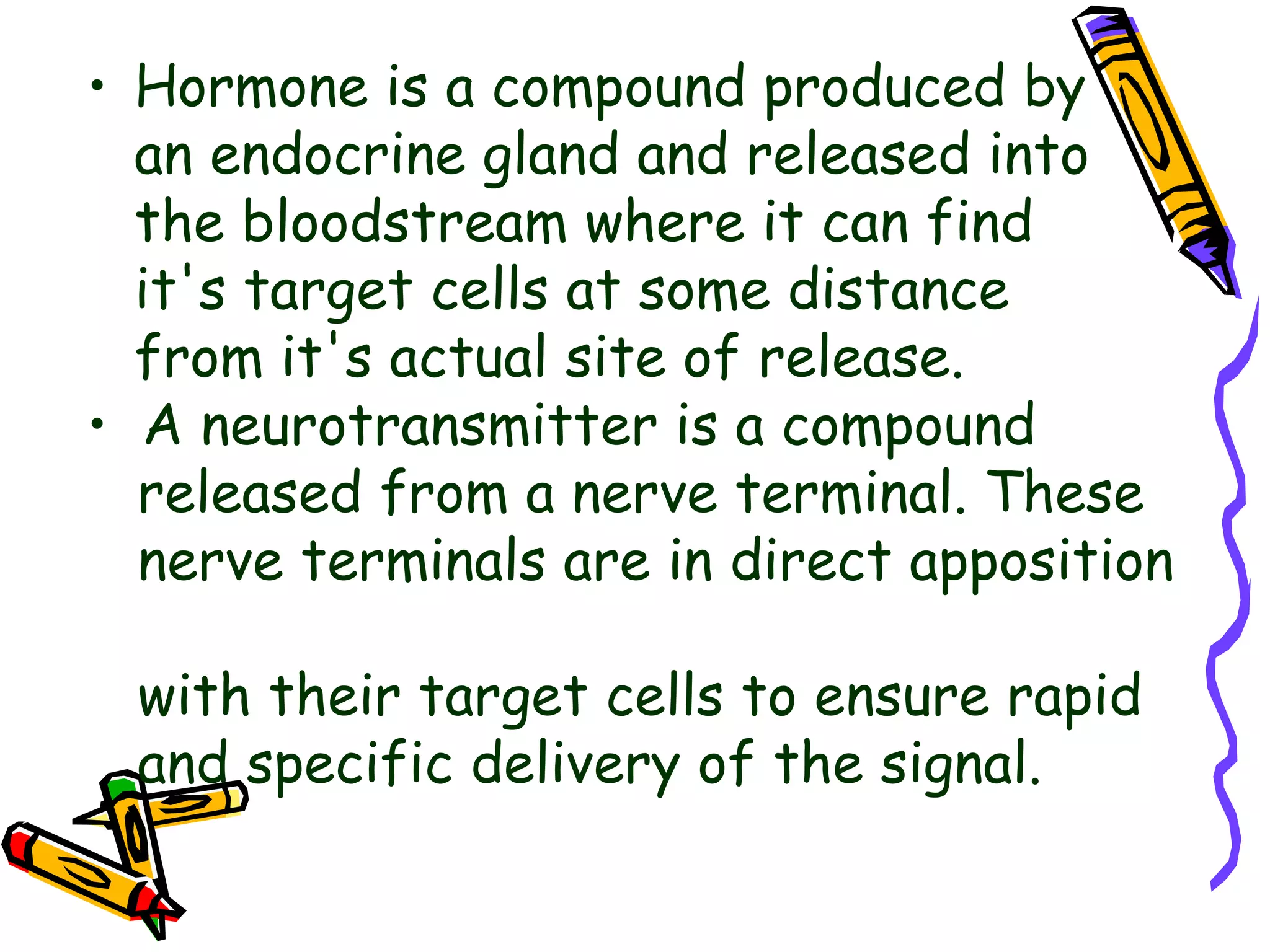 • Hormone is a compound produced by an endocrine gland and released into the bloodstream where it can find it's target cells at some distance from it's actual site of release.

• A neurotransmitter is a compound released from a nerve terminal. These nerve terminals are in direct apposition

with their target cells to ensure rapid and specific delivery of the signal.